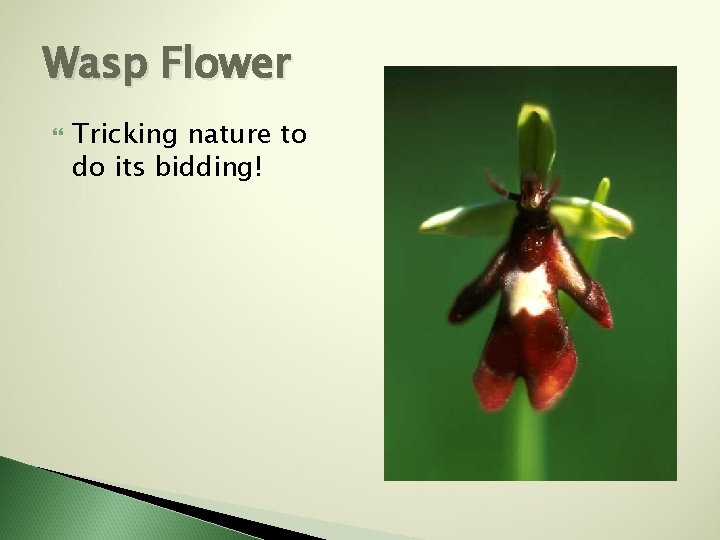 Wasp Flower

Tricking nature to do its bidding!